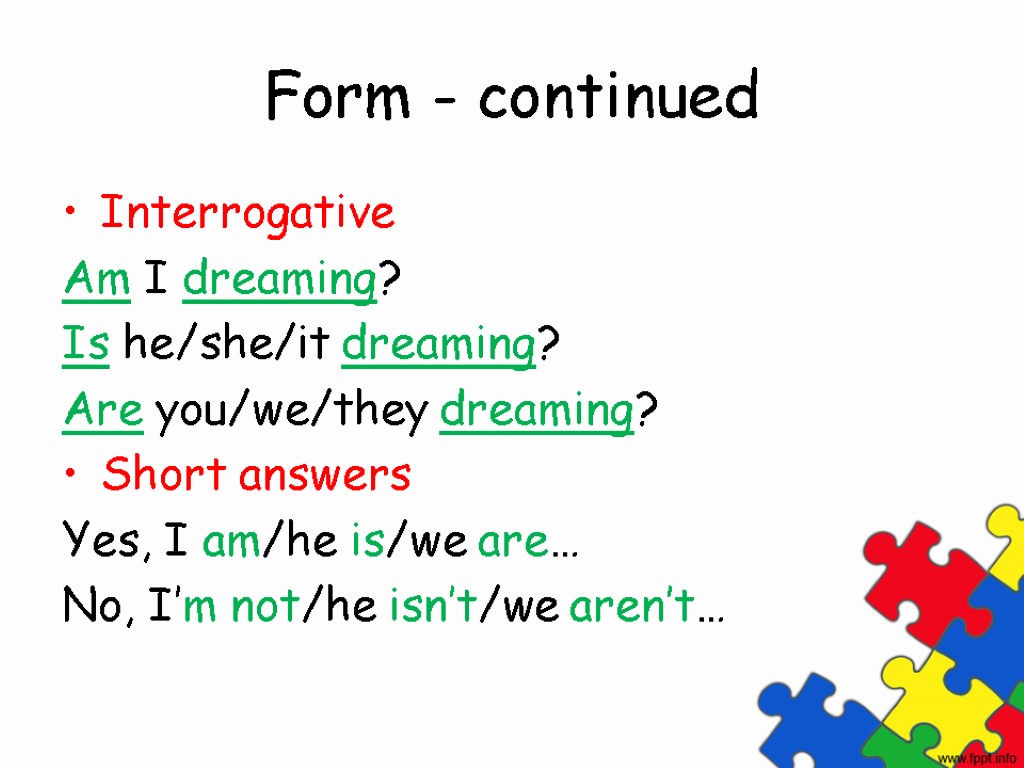 Form - continued

• Interrogative

Am I dreaming?

Is he/she/it dreaming?

Are you/we/they dreaming?

• Short answers

Yes, I am/he is/we are…

No, I'm not/he isn't/we aren't…

www.fppt.info